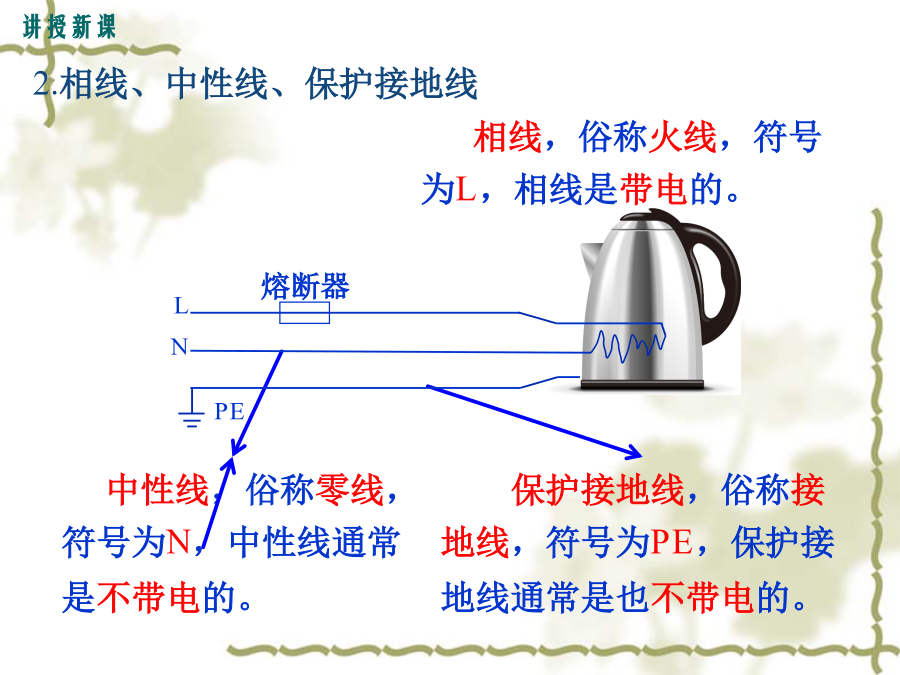 讲授新课

2.相线、中性线、保护接地线

相线，俗称火线，符号为L，相线是带电的。

熔断器

L

N

PE

中性线，俗称零线，符号为N，中性线通常是不带电的。

保护接地线，俗称接地线，符号为PE，保护接地线通常是也不带电的。